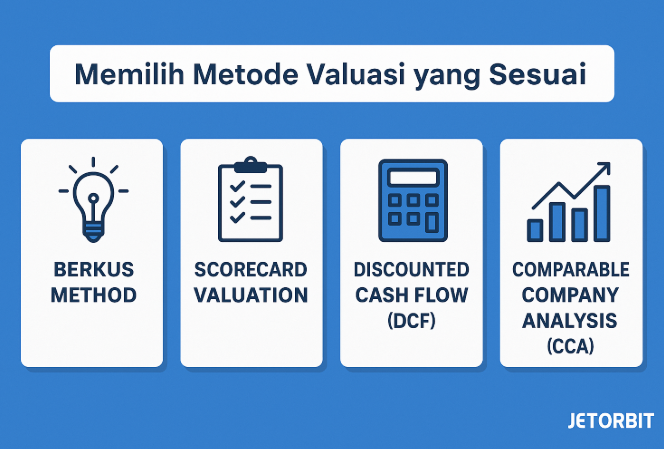 Memilih Metode Valuasi yang Sesuai

BERKUS METHOD

SCORECARD VALUATION

DISCOUNTED CASH FLOW (DCF)

COMPARABLE COMPANY ANALYSIS (CCA)

JETORBIT